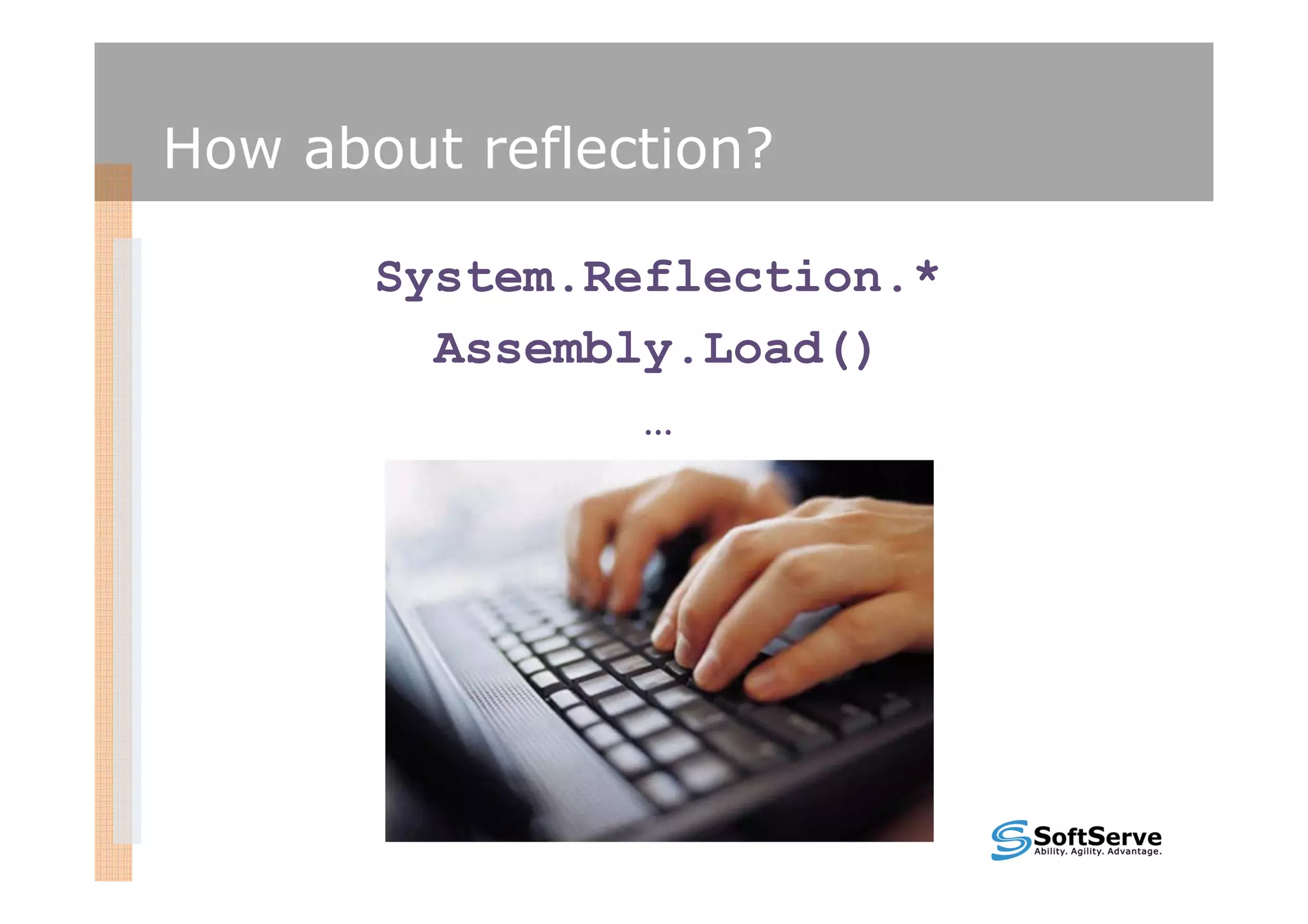 How about reflection?

System.Reflection.*

Assembly.Load()

…

SoftServe
Ability. Agility. Advantage.